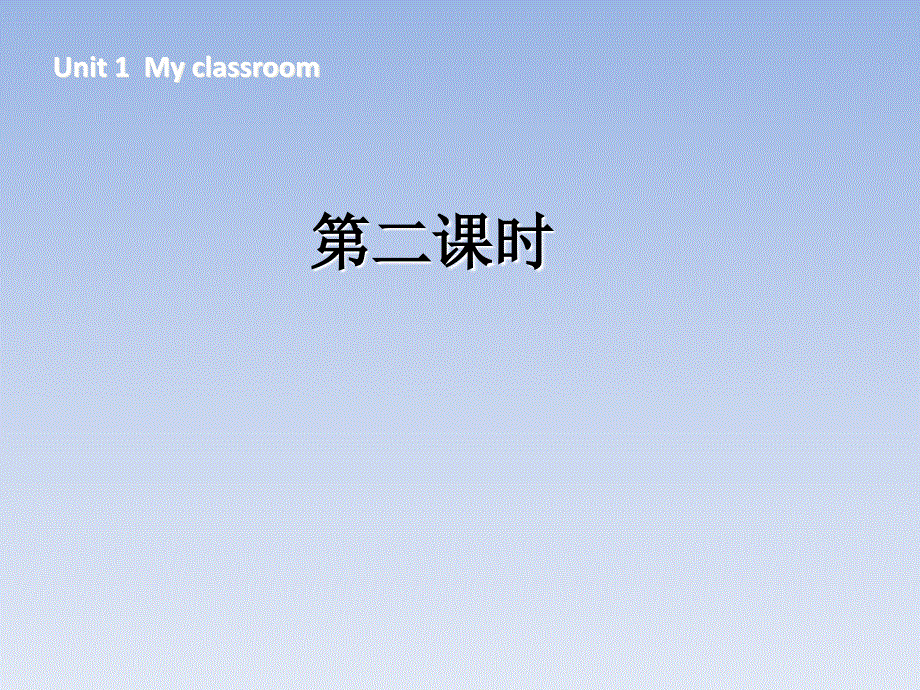 Unit 1 My classroom

第二课时